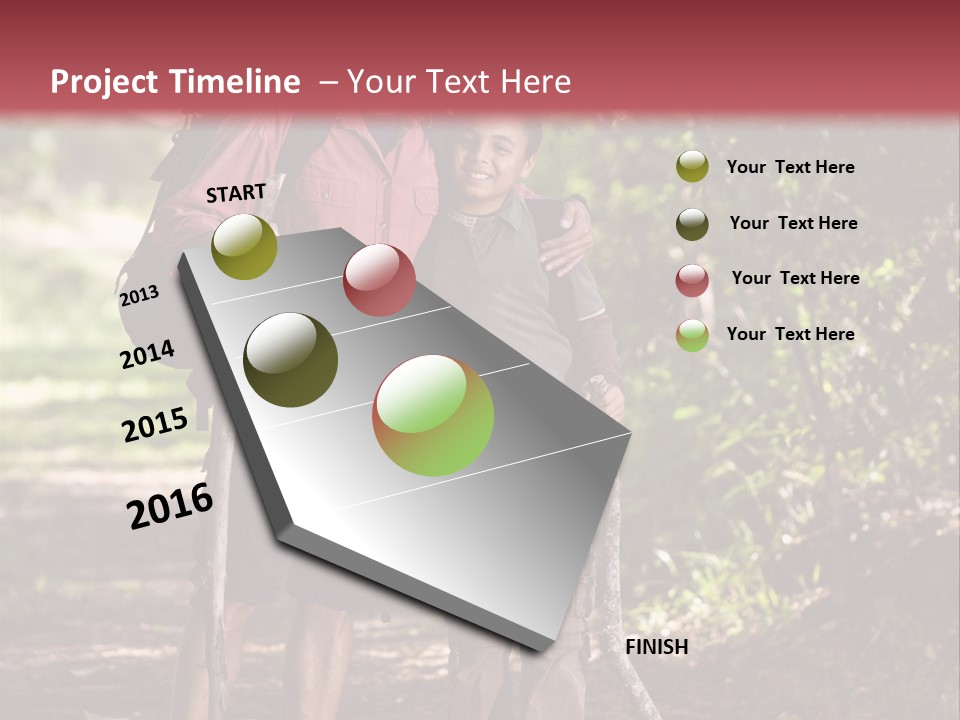 Project Timeline – Your Text Here

START

2013

2014

2015

2016

FINISH

Your Text Here

Your Text Here

Your Text Here

Your Text Here